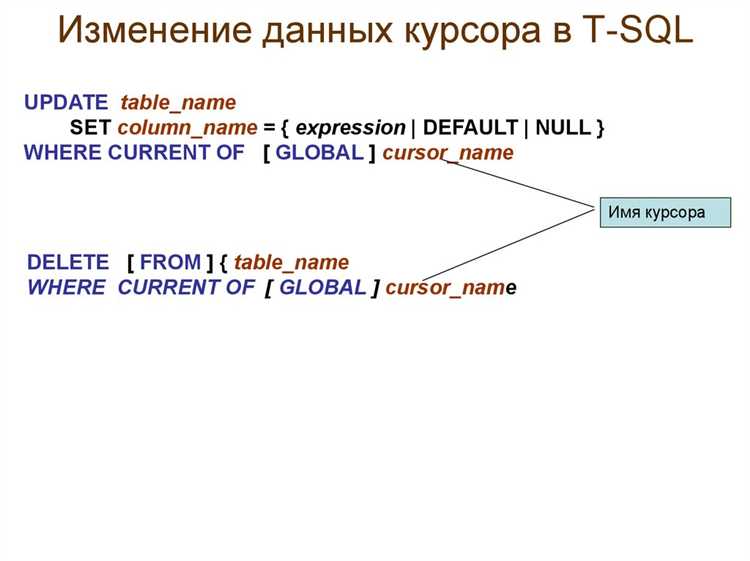 Изменение данных курсора в T-SQL

UPDATE table_name
SET column_name = { expression | DEFAULT | NULL }
WHERE CURRENT OF [ GLOBAL ] cursor_name

Имя курсора

DELETE [ FROM ] { table_name
WHERE CURRENT OF [ GLOBAL ] cursor_name